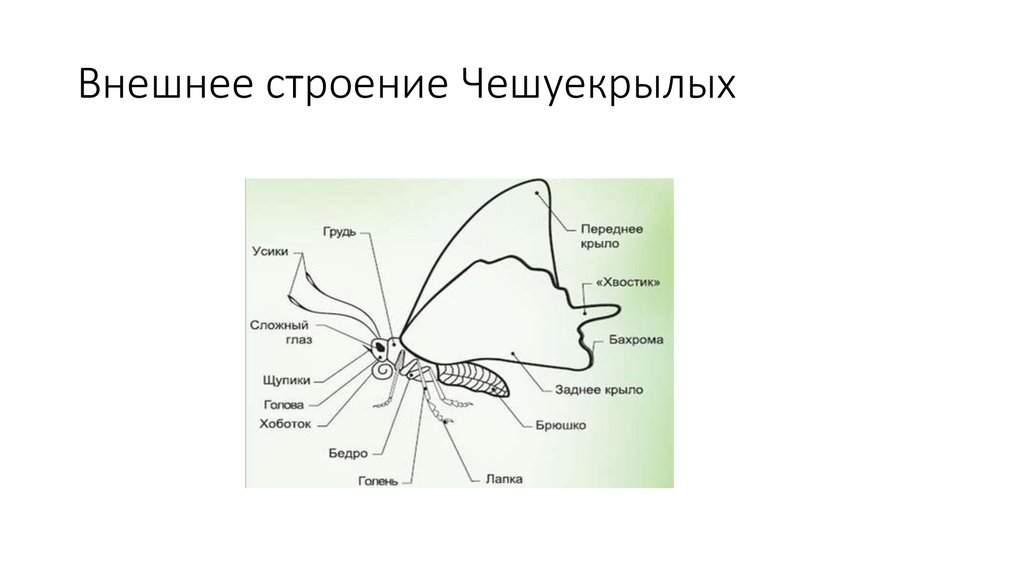 Внешнее строение Чешуекрылых

Грудь
Усики
Сложный глаз
Щупики
Голова
Хоботок
Бедро
Голень
Лапка
Брюшко
Заднее крыло
Бахрома
«Хвостик»
Переднее крыло